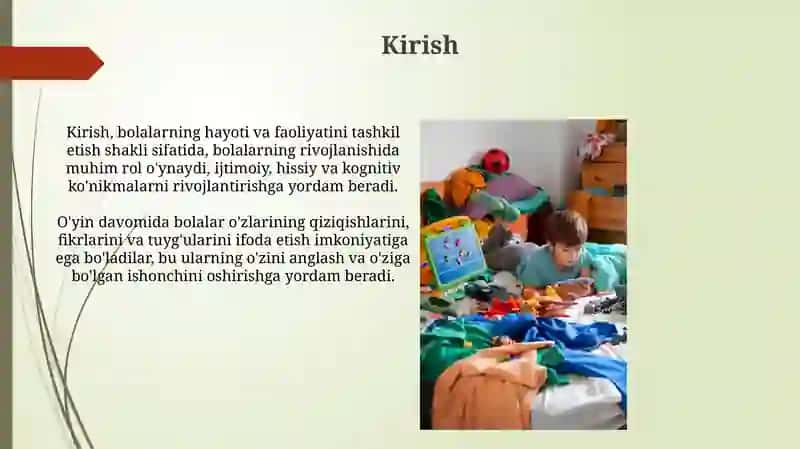 Kirish

Kirish, bolalarning hayoti va faoliyatini tashkil etish shakli sifatida, bolalarning rivojlanishida muhim rol o'ynaydi, ijtimoiy, hissiy va kognitiv ko'nikmalarni rivojlantirishga yordam beradi.

O'yin davomida bolalar o'zlarining qiziqishlarini, fikrlarini va tuyg'ularini ifoda etish imkoniyatiga ega bo'ladilar, bu ularning o'zini anglash va o'ziga bo'lgan ishonchini oshirishga yordam beradi.